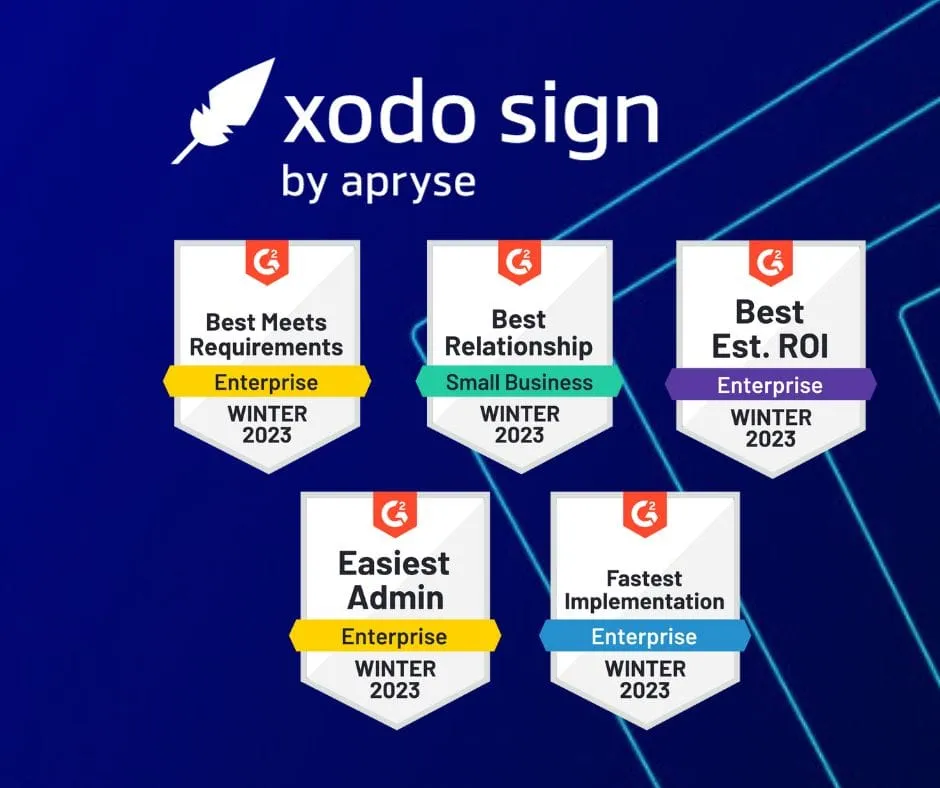 xodo sign
by apryse

G2
Best Meets Requirements
Enterprise
WINTER 2023

G2
Best Relationship
Small Business
WINTER 2023

G2
Best Est. ROI
Enterprise
WINTER 2023

G2
Easiest Admin
Enterprise
WINTER 2023

G2
Fastest Implementation
Enterprise
WINTER 2023